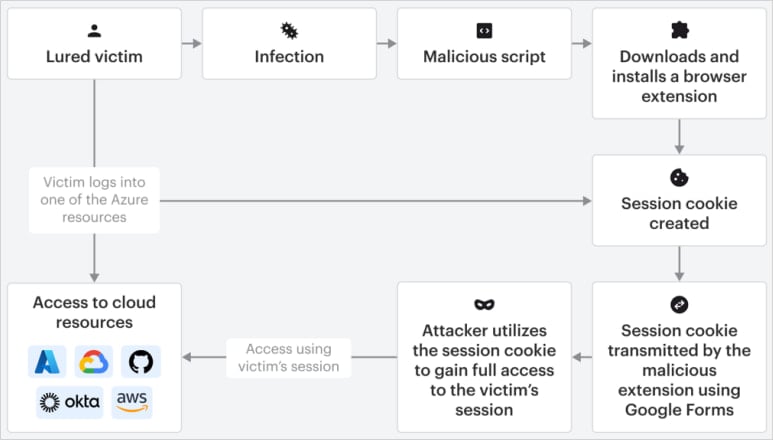 Lured victim

Infection

Malicious script

Downloads and installs a browser extension

Victim logs into one of the Azure resources

Session cookie created

Access to cloud resources

okta

aws

Access using victim's session

Attacker utilizes the session cookie to gain full access to the victim's session

Session cookie transmitted by the malicious extension using Google Forms